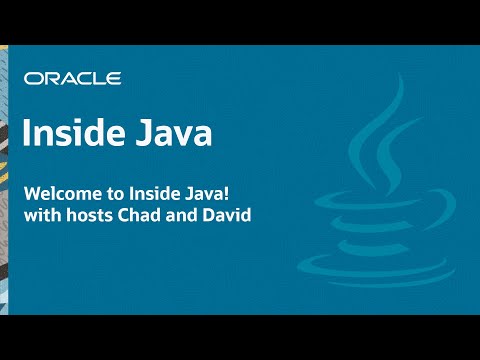 ORACLE

Inside Java

Welcome to Inside Java!
with hosts Chad and David